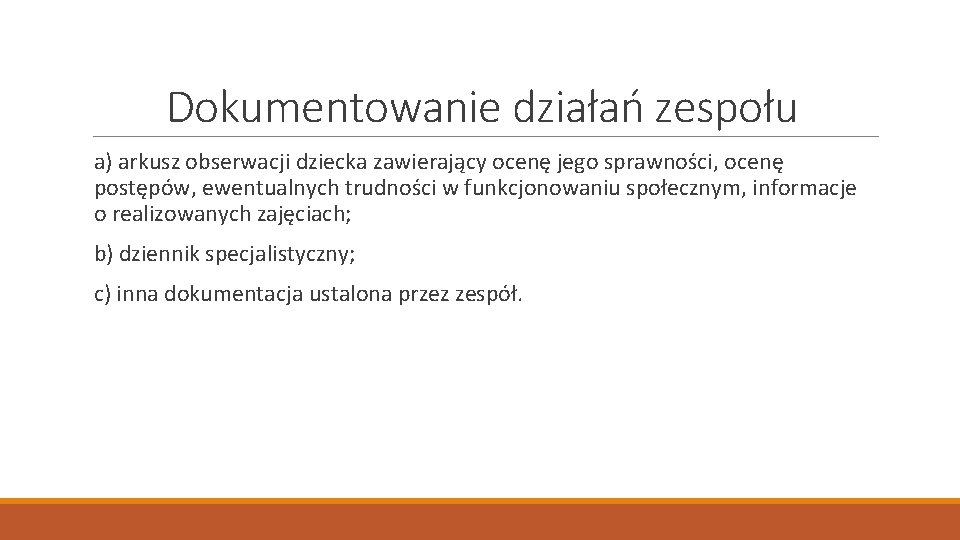 Dokumentowanie działań zespołu

a) arkusz obserwacji dziecka zawierający ocenę jego sprawności, ocenę postępów, ewentualnych trudności w funkcjonowaniu społecznym, informacje o realizowanych zajęciach;

b) dziennik specjalistyczny;

c) inna dokumentacja ustalona przez zespół.